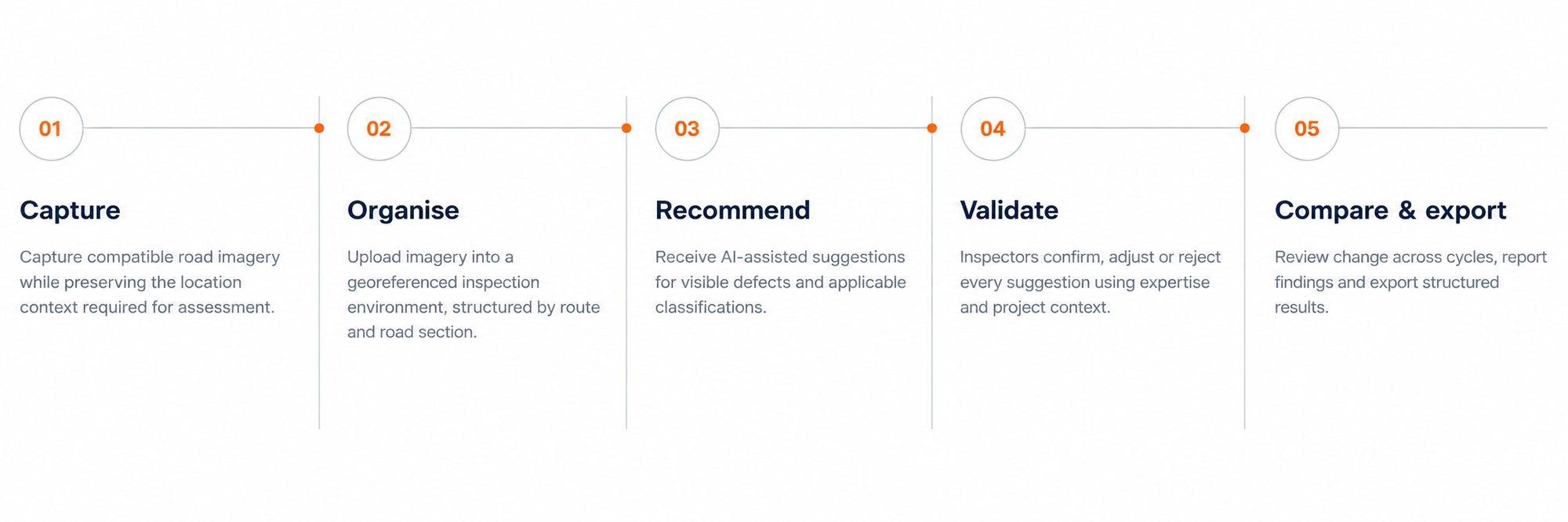 01

Capture

Capture compatible road imagery while preserving the location context required for assessment.

02

Organise

Upload imagery into a georeferenced inspection environment, structured by route and road section.

03

Recommend

Receive AI-assisted suggestions for visible defects and applicable classifications.

04

Validate

Inspectors confirm, adjust or reject every suggestion using expertise and project context.

05

Compare & export

Review change across cycles, report findings and export structured results.